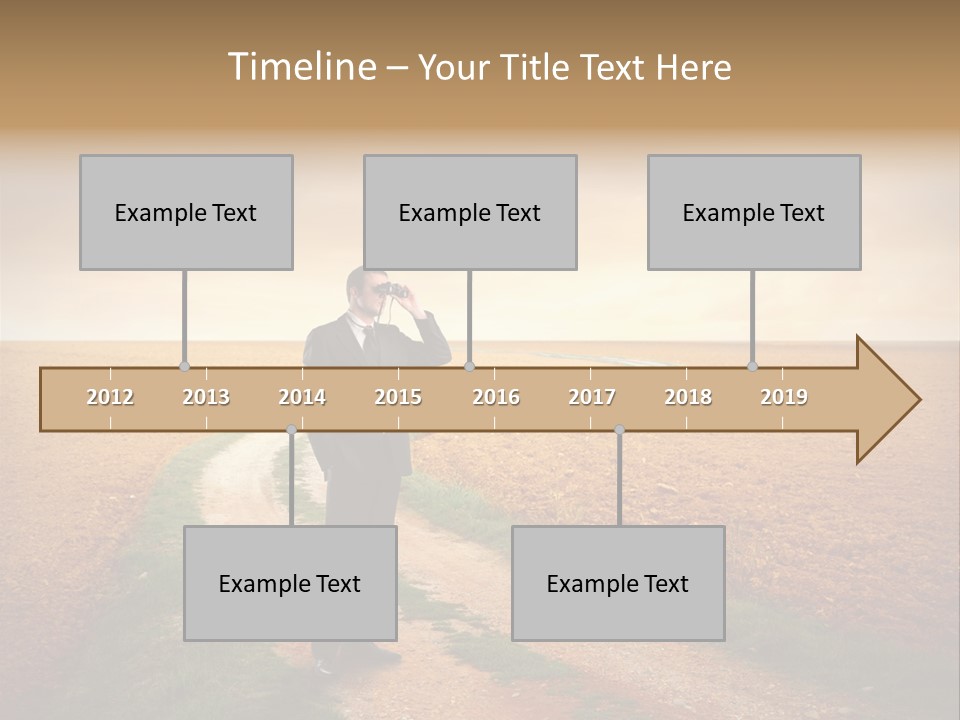 Timeline – Your Title Text Here

Example Text

Example Text

Example Text

2012 2013 2014 2015 2016 2017 2018 2019

Example Text

Example Text